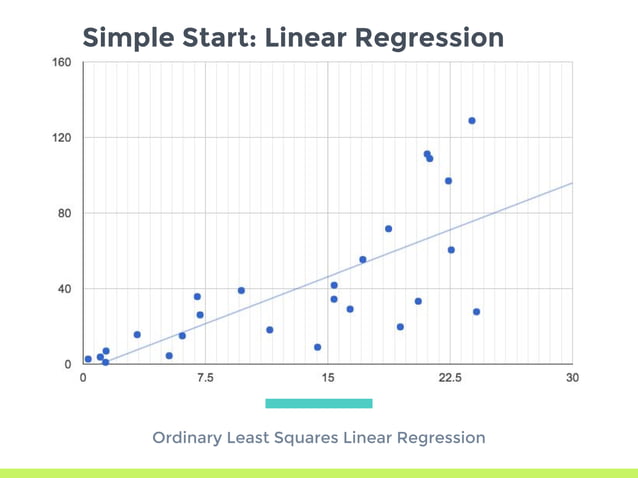 Simple Start: Linear Regression

160
120
80
40
0

0
7.5
15
22.5
30

Ordinary Least Squares Linear Regression